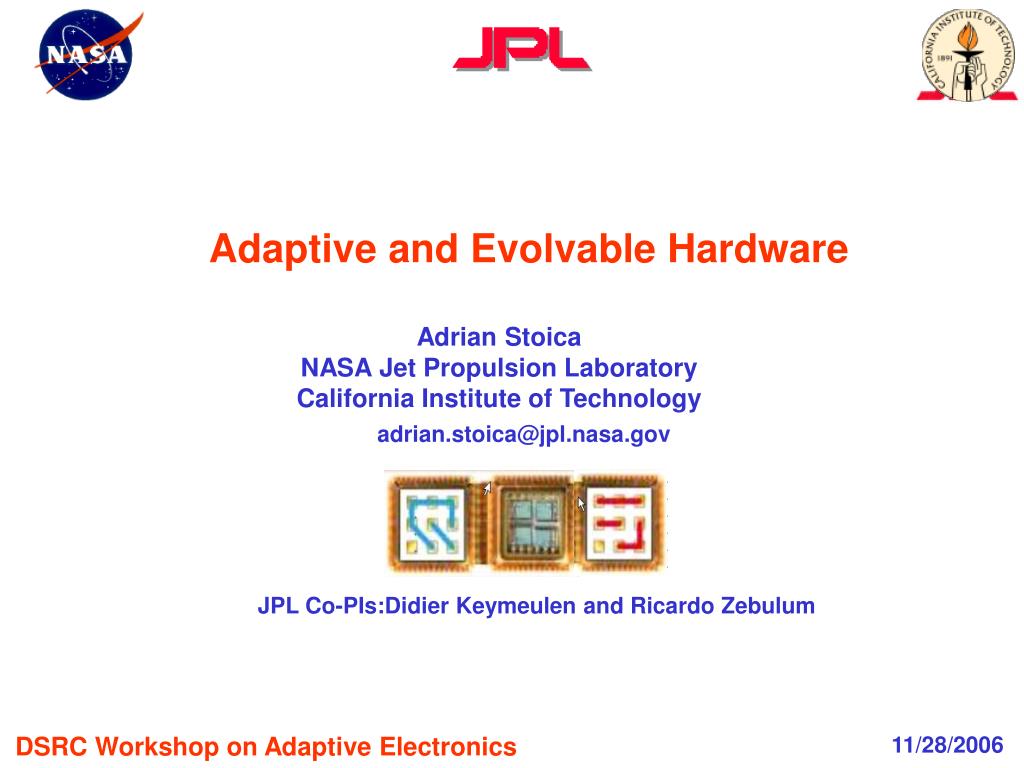 NASA

JPL

CALIFORNIA INSTITUTE OF TECHNOLOGY 1891

Adaptive and Evolvable Hardware

Adrian Stoica
NASA Jet Propulsion Laboratory
California Institute of Technology
adrian.stoica@jpl.nasa.gov

JPL Co-PIs:Didier Keymeulen and Ricardo Zebulum

DSRC Workshop on Adaptive Electronics

11/28/2006